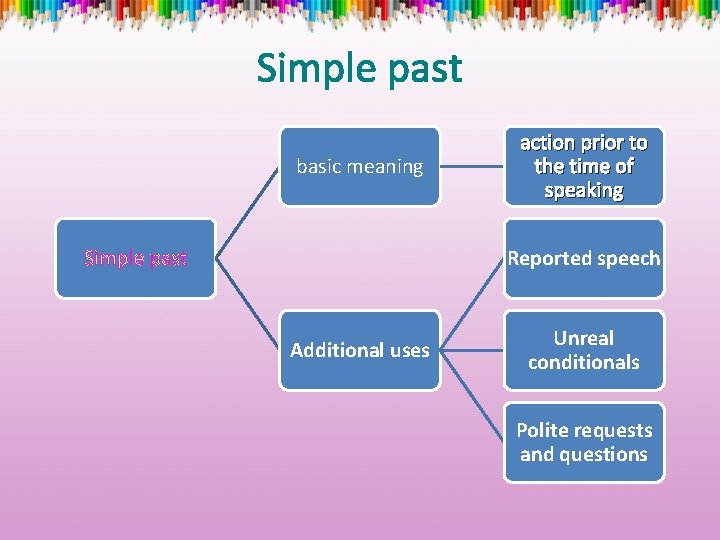 Simple past

Simple past

basic meaning

action prior to the time of speaking

Additional uses

Reported speech

Unreal conditionals

Polite requests and questions